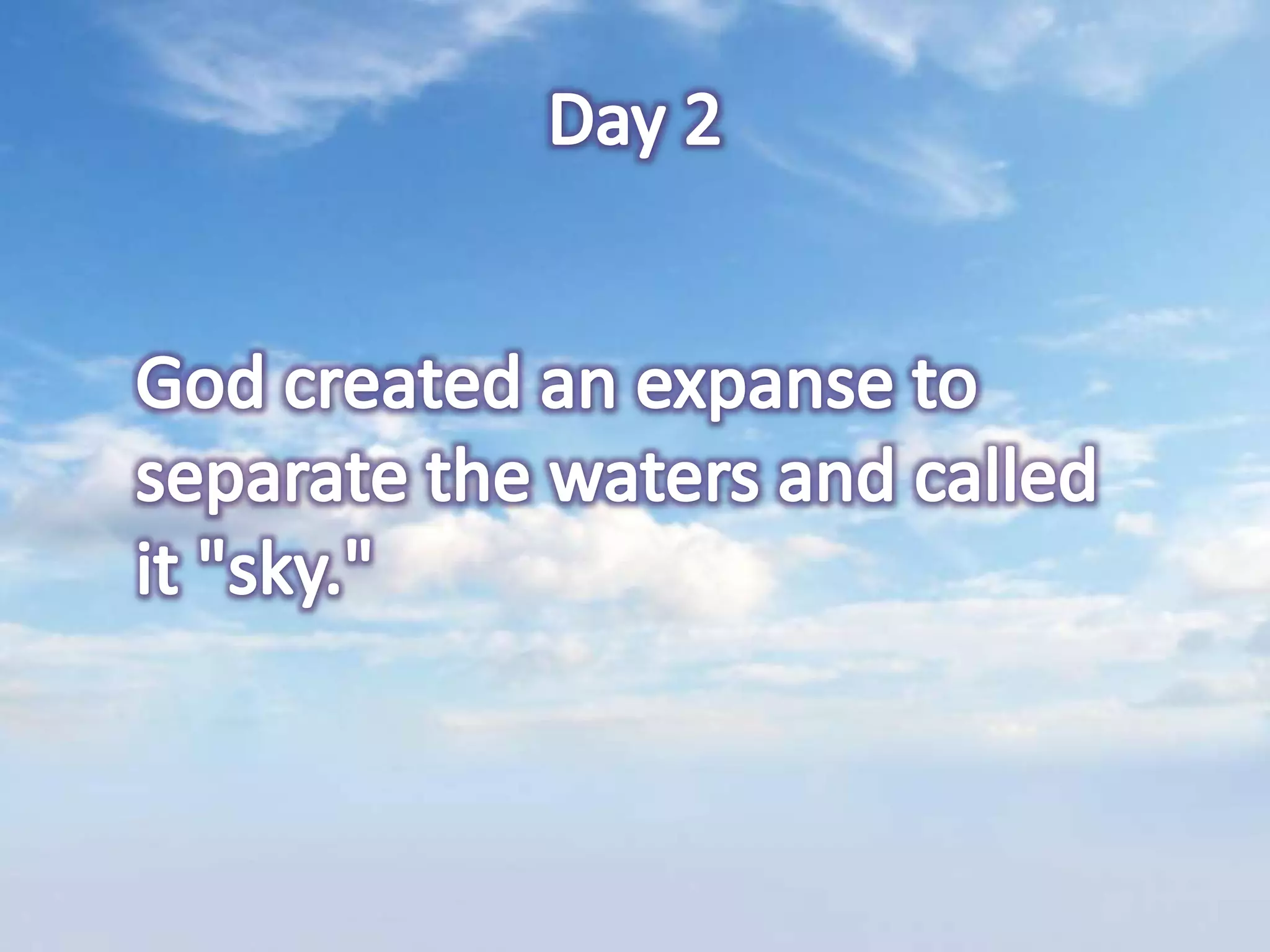 Day 2

God created an expanse to separate the waters and called it "sky."